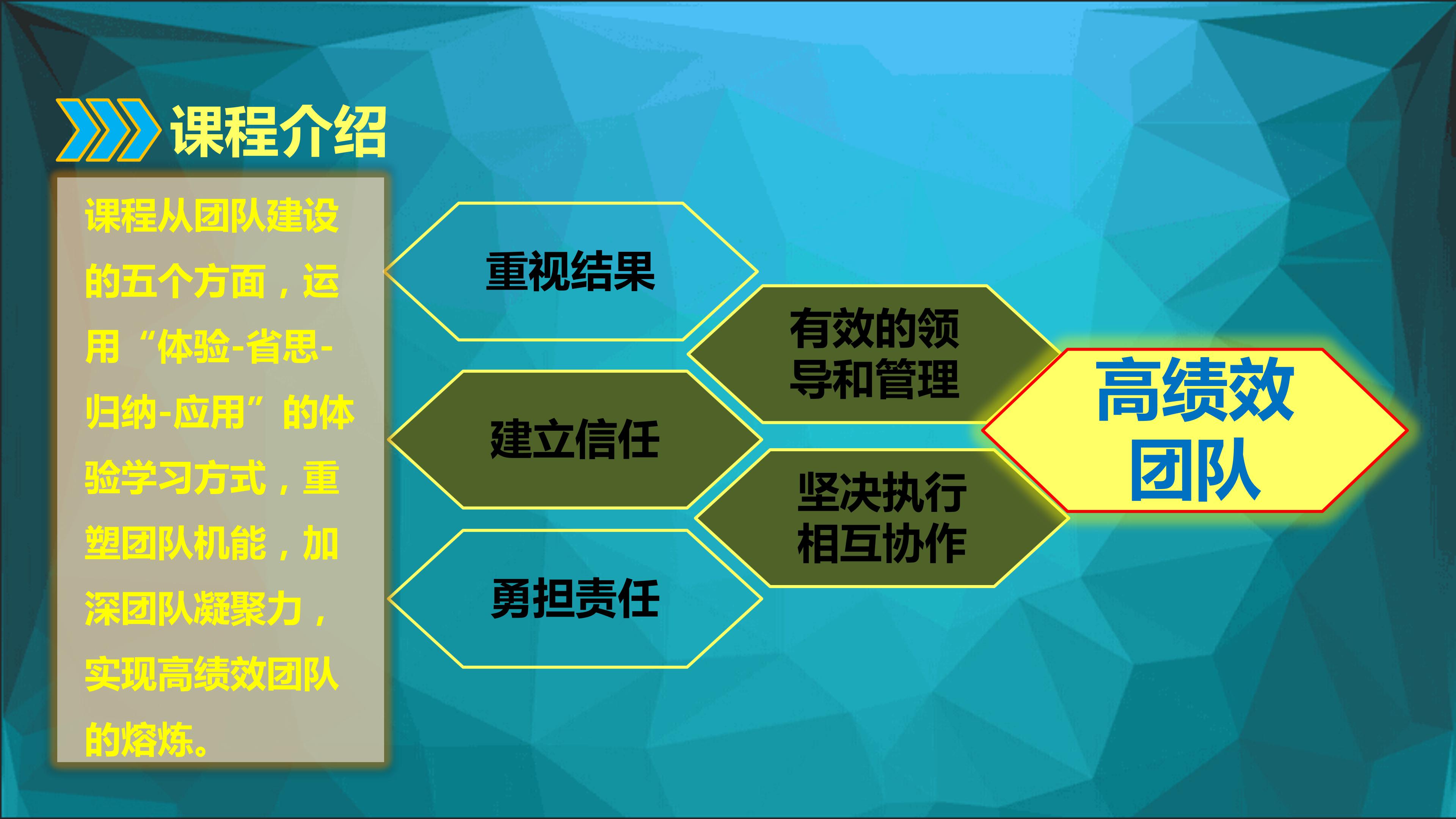 课程介绍

课程从团队建设的五个方面，运用“体验-省思-归纳-应用”的体验学习方式，重塑团队机能，加深团队凝聚力，实现高绩效团队的熔炼。

重视结果

建立信任

勇担责任

有效的领导和管理

坚决执行相互协作

高绩效团队